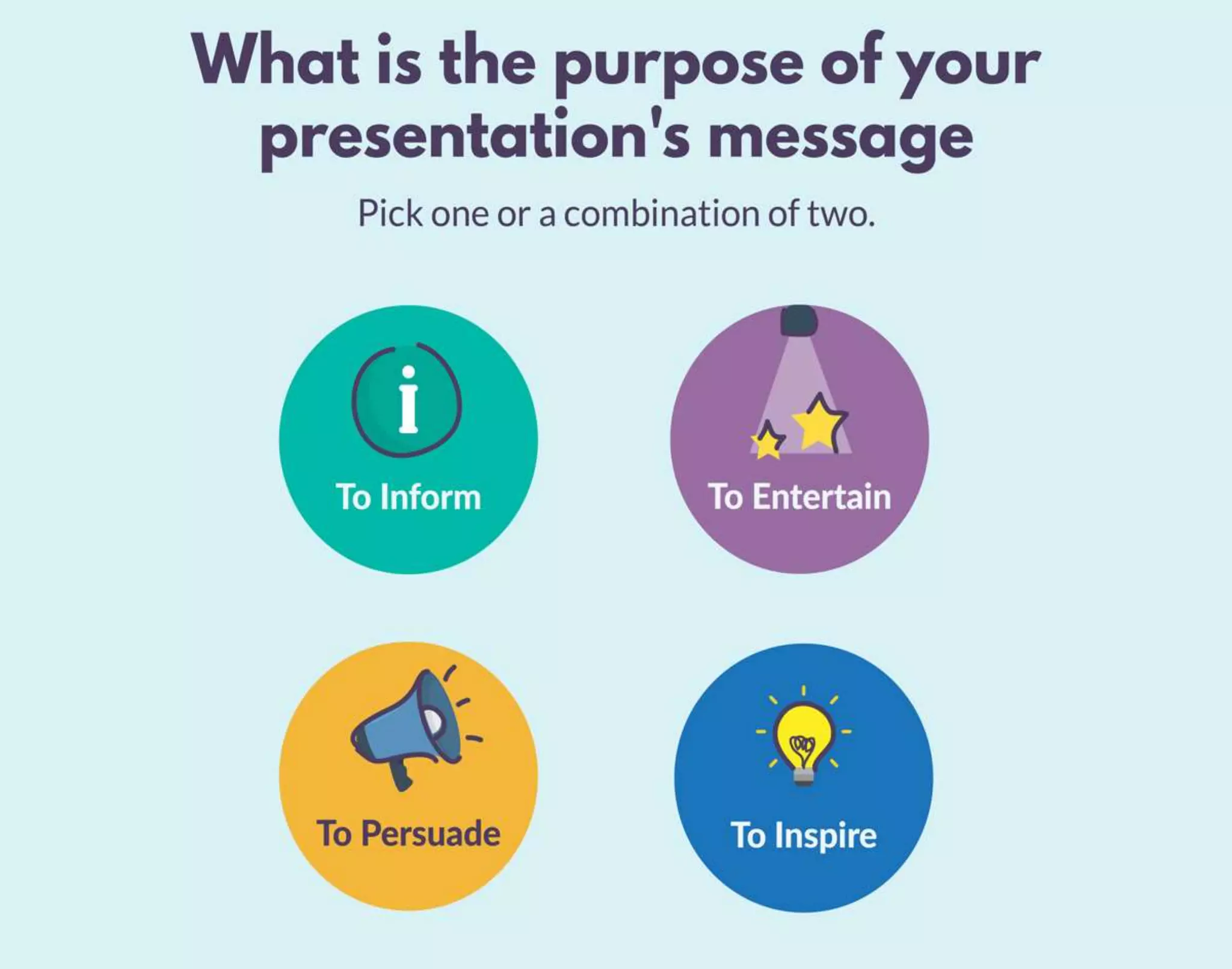 What is the purpose of your presentation's message

Pick one or a combination of two.

i

To Inform

To Entertain

To Persuade

To Inspire